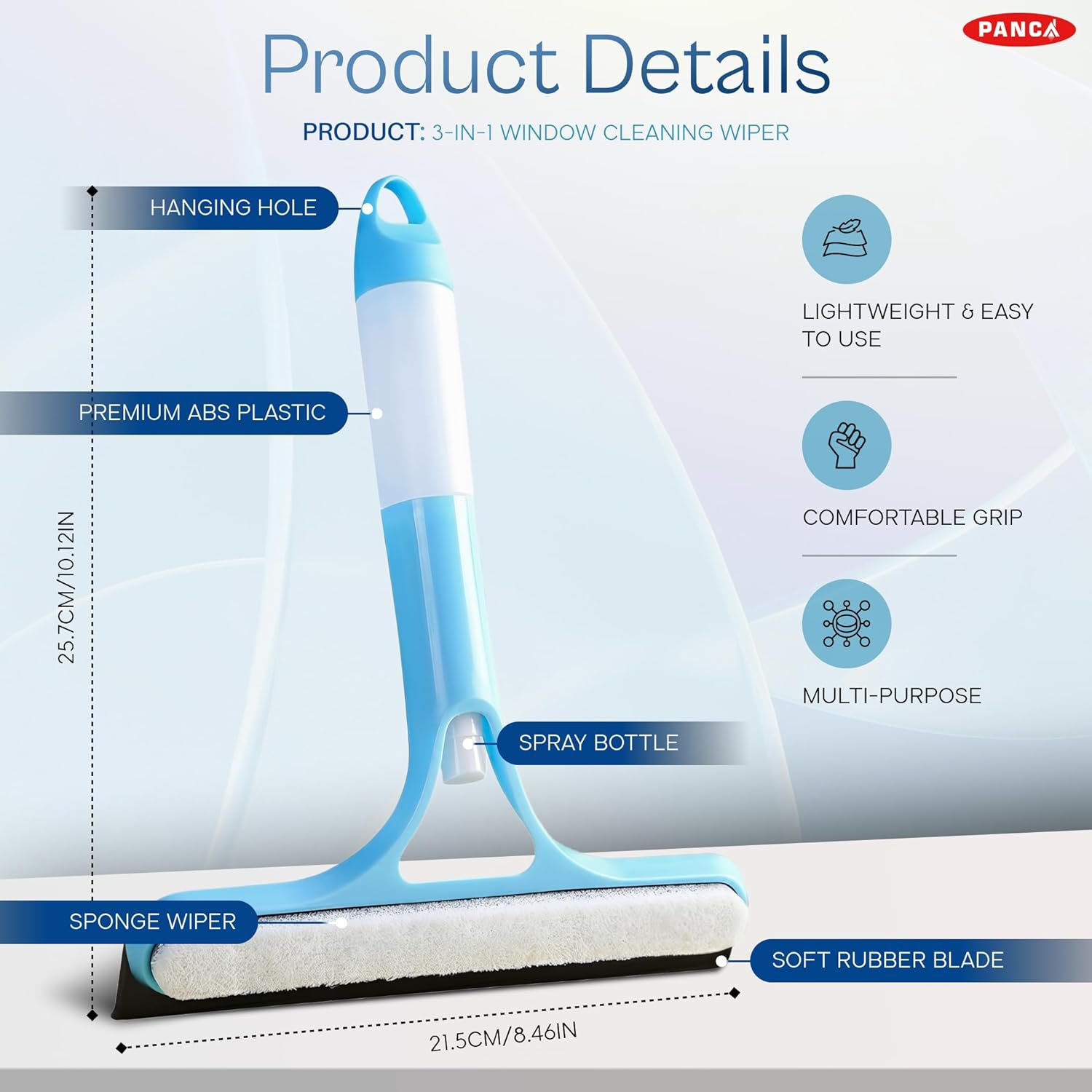 PANCA

Product Details

PRODUCT: 3-IN-1 WINDOW CLEANING WIPER

HANGING HOLE

PREMIUM ABS PLASTIC

25.7CM/10.12IN

SPRAY BOTTLE

SPONGE WIPER

SOFT RUBBER BLADE

21.5CM/8.46IN

LIGHTWEIGHT & EASY TO USE

COMFORTABLE GRIP

MULTI-PURPOSE